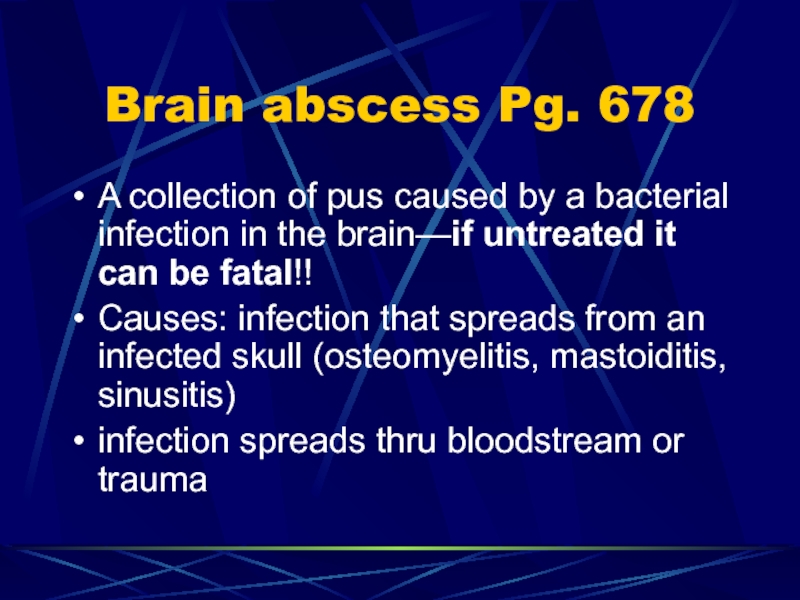 Brain abscess Pg. 678

• A collection of pus caused by a bacterial infection in the brain—if untreated it can be fatal!!

• Causes: infection that spreads from an infected skull (osteomyelitis, mastoiditis, sinusitis)

• infection spreads thru bloodstream or trauma